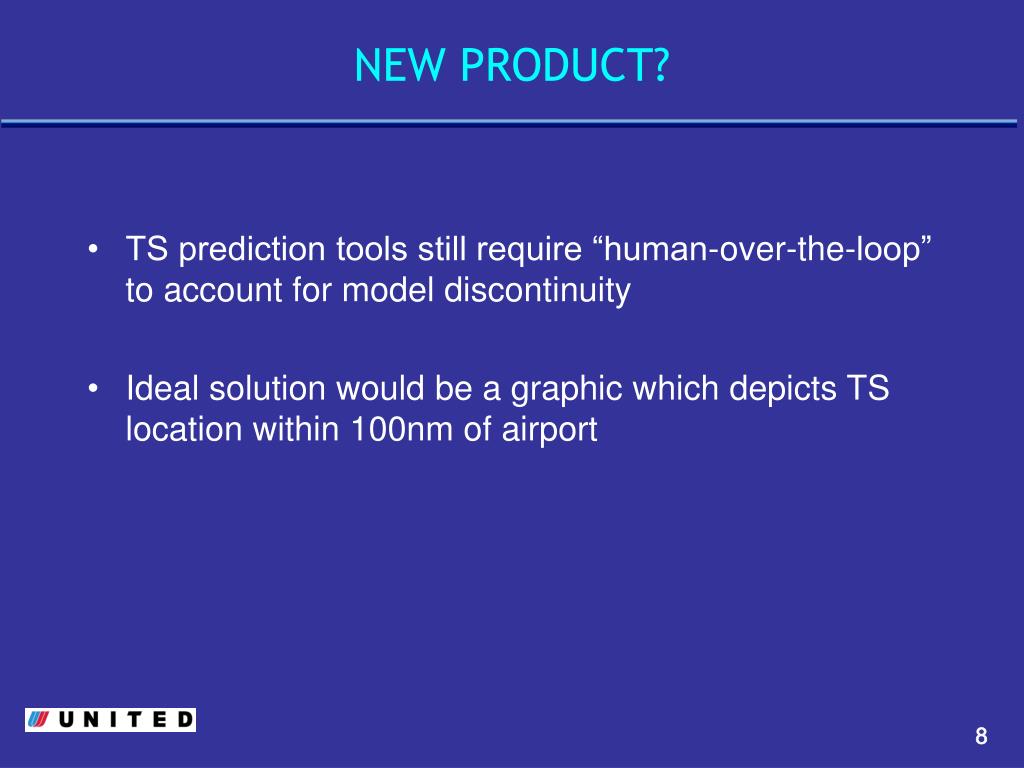 NEW PRODUCT?

• TS prediction tools still require “human-over-the-loop” to account for model discontinuity

• Ideal solution would be a graphic which depicts TS location within 100nm of airport

UNITED

8